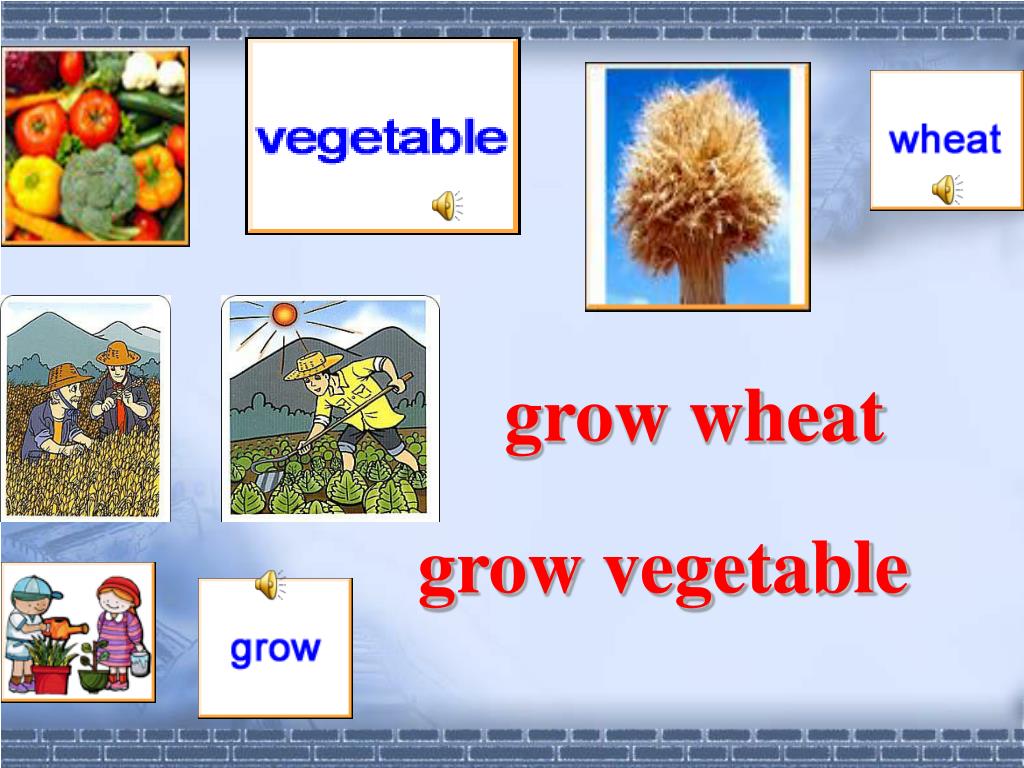 vegetable

wheat

grow wheat

grow vegetable

grow